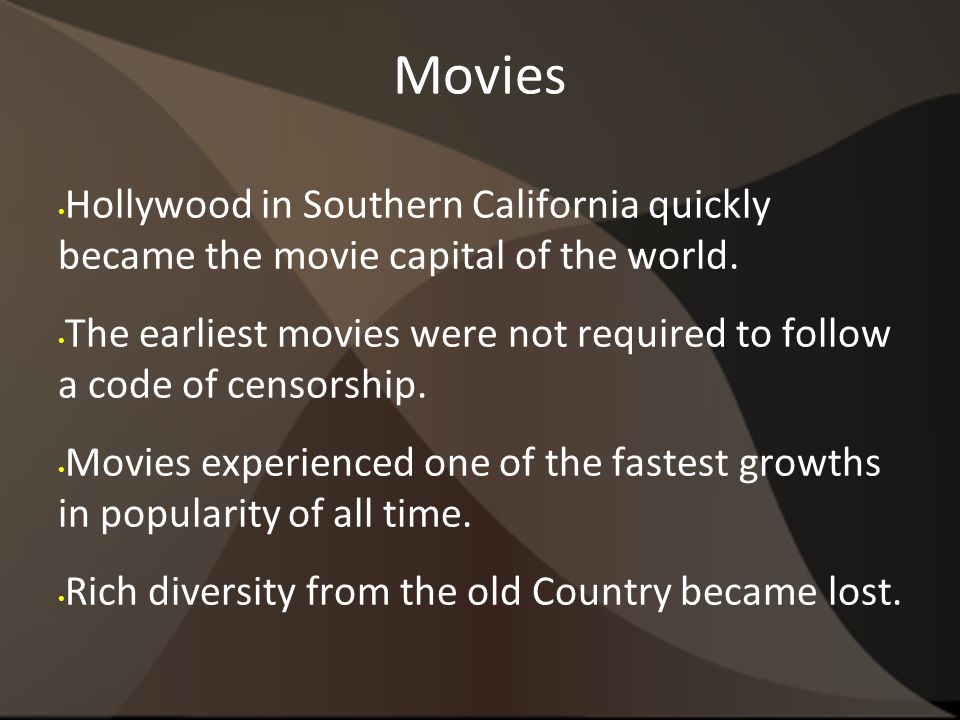 Movies

•Hollywood in Southern California quickly became the movie capital of the world.

•The earliest movies were not required to follow a code of censorship.

•Movies experienced one of the fastest growths in popularity of all time.

•Rich diversity from the old Country became lost.